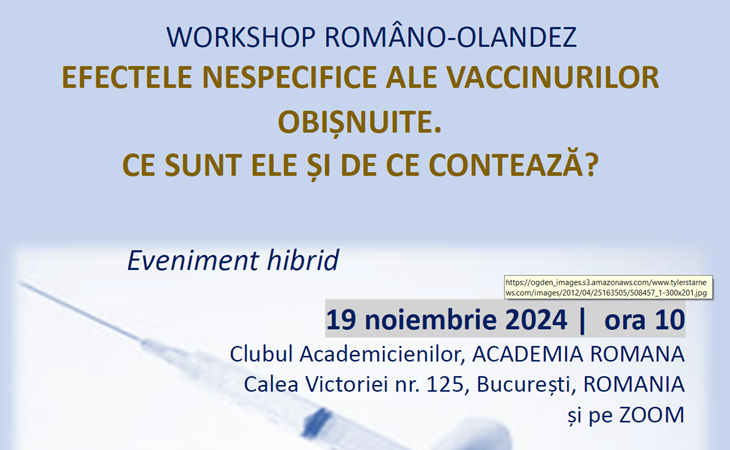 WORKSHOP ROMÂNO-OLANDEZ
EFECTELE NESPECIFICE ALE VACCINURILOR OBIȘNUITE.
CE SUNT ELE ȘI DE CE CONTEAZĂ?

Eveniment hibrid

https://ogden_images.s3.amazonaws.com/www.tylerstarnews.com/images/2012/04/25163505/508457_1-300x201.jpg

19 noiembrie 2024 | ora 10
Clubul Academicienilor, ACADEMIA ROMANA
Calea Victoriei nr. 125, București, ROMANIA
și pe ZOOM